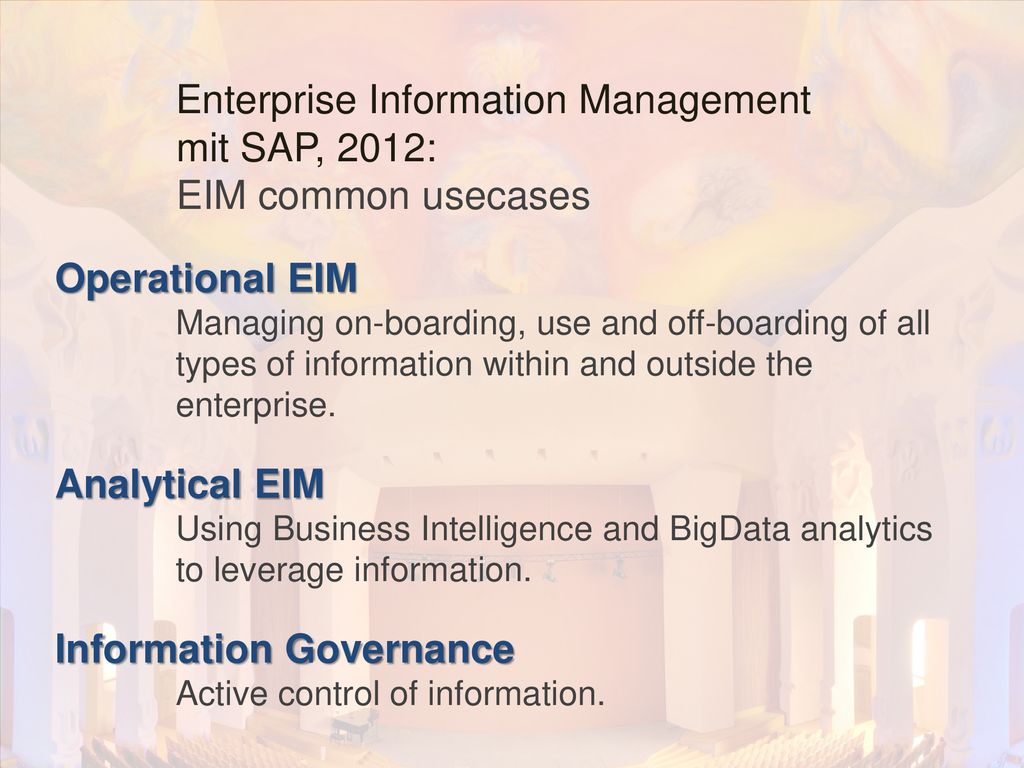 Enterprise Information Management mit SAP, 2012:
EIM common usecases

Operational EIM
Managing on-boarding, use and off-boarding of all types of information within and outside the enterprise.

Analytical EIM
Using Business Intelligence and BigData analytics to leverage information.

Information Governance
Active control of information.